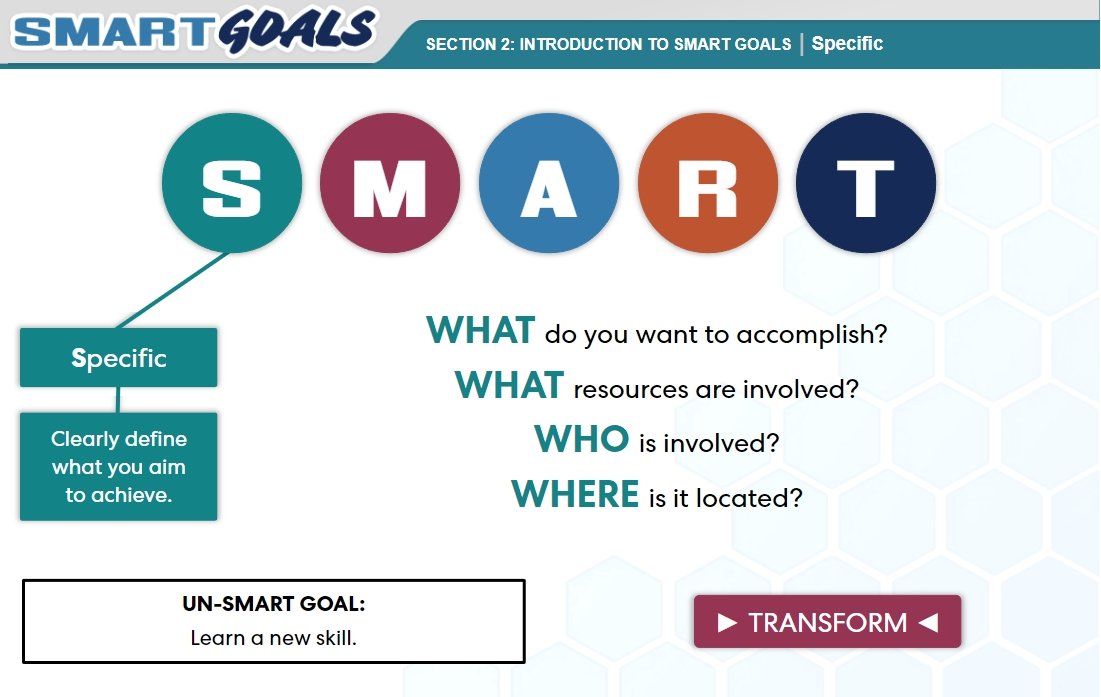 SMART GOALS

SECTION 2: INTRODUCTION TO SMART GOALS | Specific

S M A R T

Specific

Clearly define what you aim to achieve.

WHAT do you want to accomplish?
WHAT resources are involved?
WHO is involved?
WHERE is it located?

UN-SMART GOAL:
Learn a new skill.

► TRANSFORM ◄